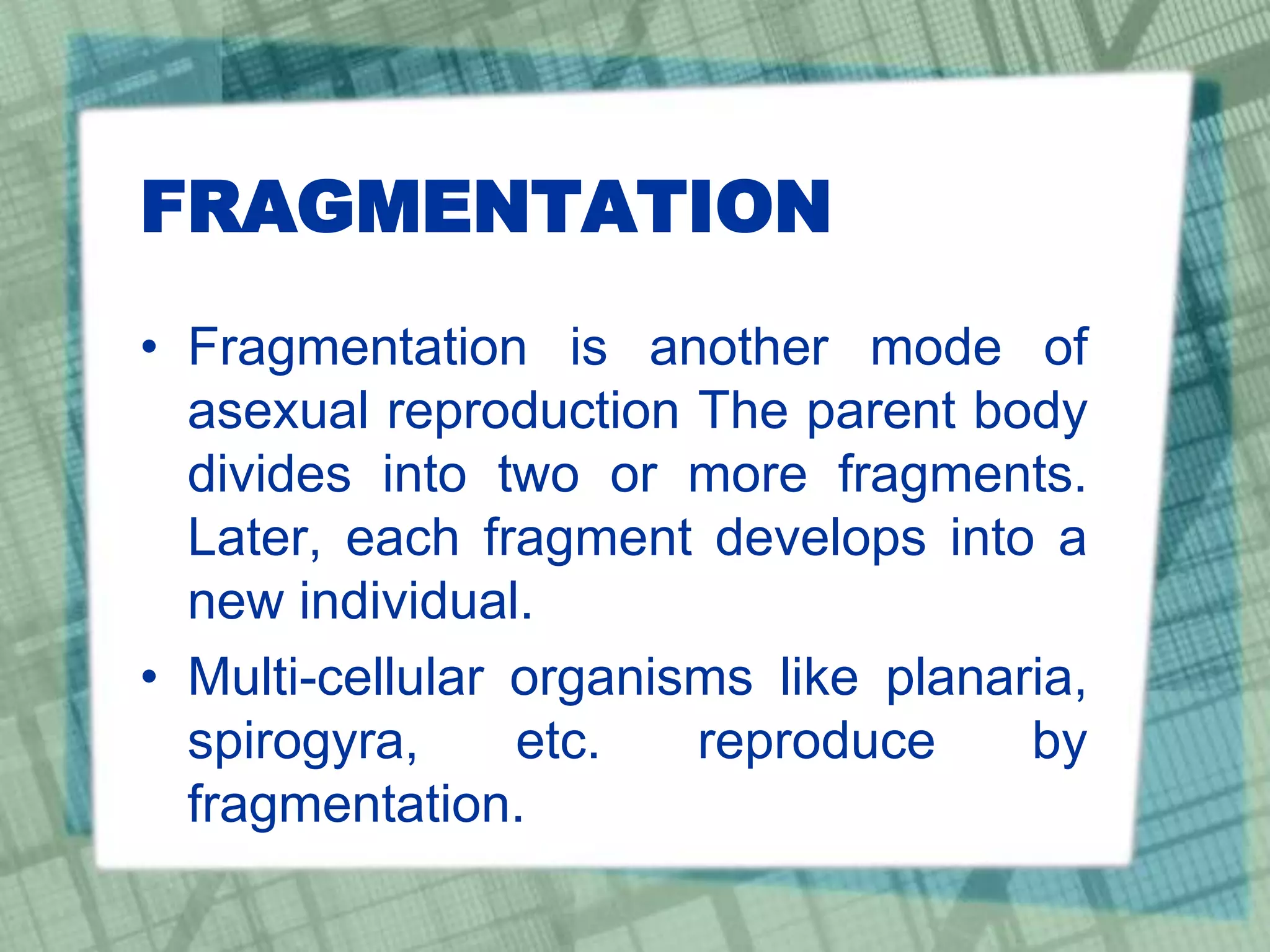 FRAGMENTATION

• Fragmentation is another mode of asexual reproduction The parent body divides into two or more fragments. Later, each fragment develops into a new individual.

• Multi-cellular organisms like planaria, spirogyra, etc. reproduce by fragmentation.